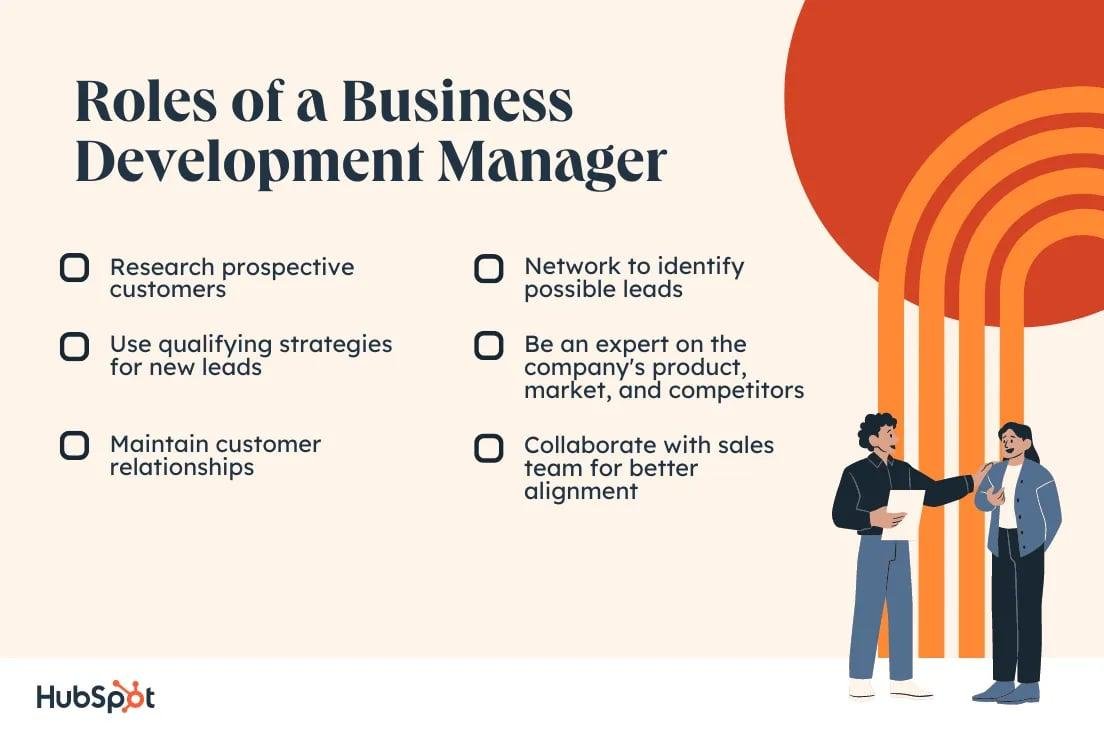 Roles of a Business Development Manager

Research prospective customers

Use qualifying strategies for new leads

Maintain customer relationships

Network to identify possible leads

Be an expert on the company's product, market, and competitors

Collaborate with sales team for better alignment

HubSpot